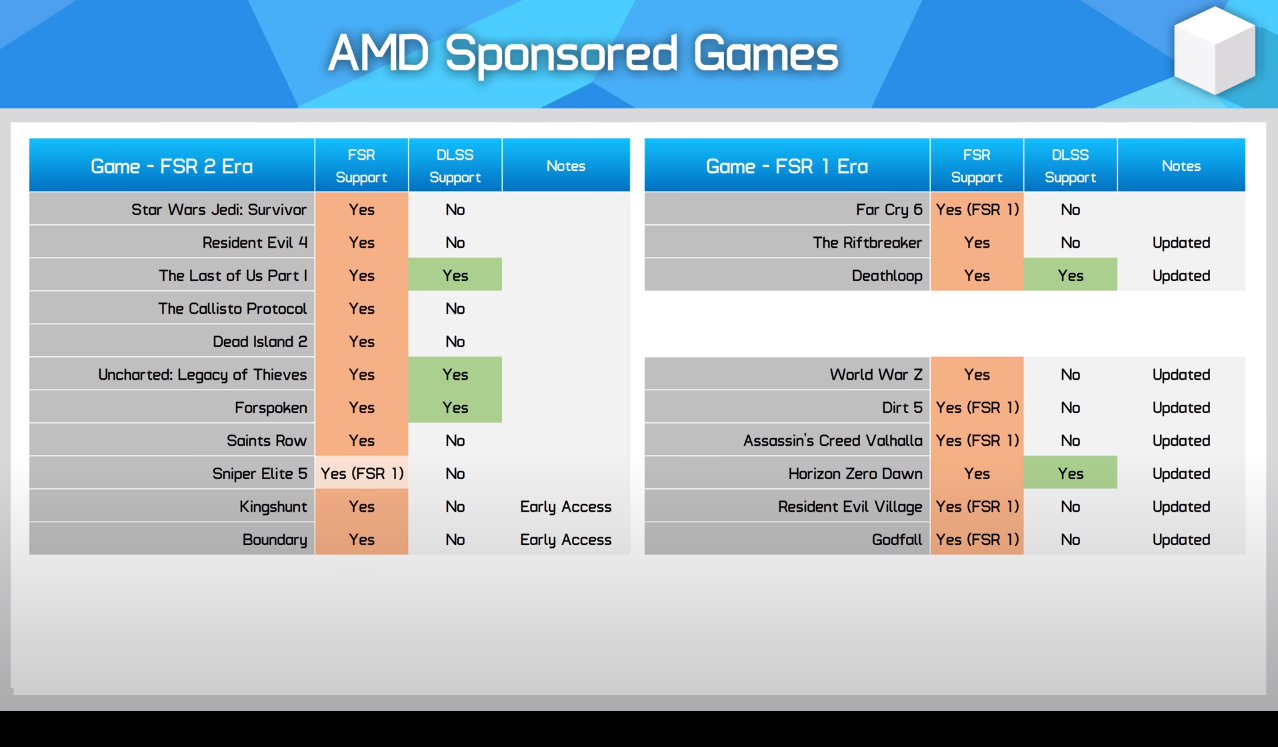 AMD Sponsored Games

| Game - FSR 2 Era | FSR Support | DLSS Support | Notes |
|---|---|---|---|
| Star Wars Jedi: Survivor | Yes | No | |
| Resident Evil 4 | Yes | No | |
| The Last of Us Part I | Yes | Yes | |
| The Callisto Protocol | Yes | No | |
| Dead Island 2 | Yes | No | |
| Uncharted: Legacy of Thieves | Yes | Yes | |
| Forspoken | Yes | Yes | |
| Saints Row | Yes | No | |
| Sniper Elite 5 | Yes (FSR 1) | No | |
| Kingshunt | Yes | No | Early Access |
| Boundary | Yes | No | Early Access |

| Game - FSR 1 Era | FSR Support | DLSS Support | Notes |
|---|---|---|---|
| Far Cry 6 | Yes (FSR 1) | No | |
| The Riftbreaker | Yes | No | Updated |
| Deathloop | Yes | Yes | Updated |
| World War Z | Yes | No | Updated |
| Dirt 5 | Yes (FSR 1) | No | Updated |
| Assassin's Creed Valhalla | Yes (FSR 1) | No | Updated |
| Horizon Zero Dawn | Yes | Yes | Updated |
| Resident Evil Village | Yes (FSR 1) | No | Updated |
| Godfall | Yes (FSR 1) | No | Updated |